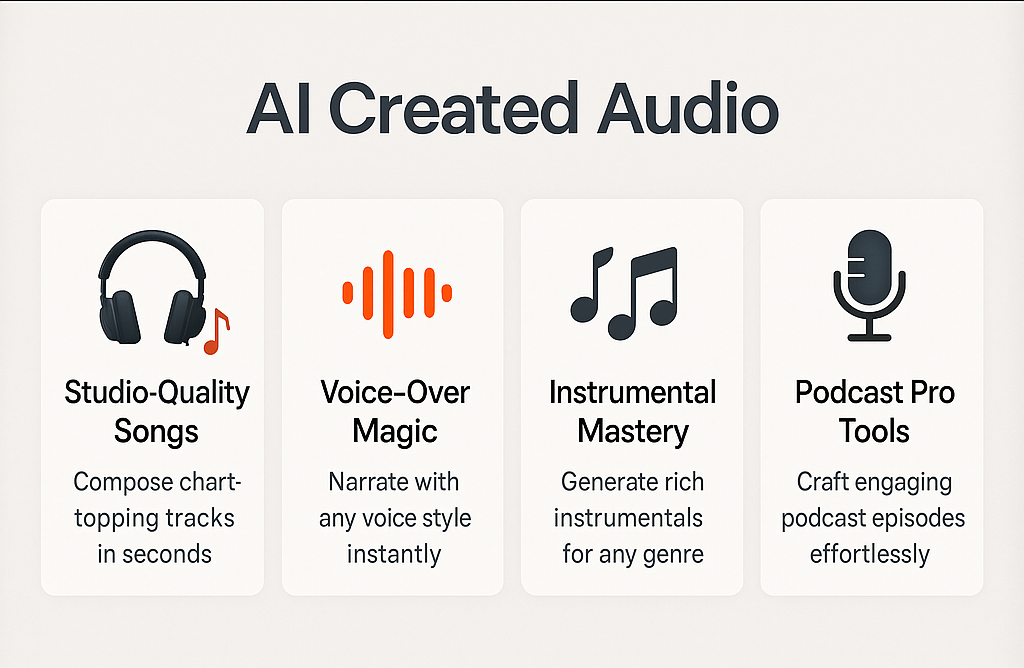 AI Created Audio

Studio-Quality Songs

Compose chart-topping tracks in seconds

Voice-Over Magic

Narrate with any voice style instantly

Instrumental Mastery

Generate rich instrumentals for any genre

Podcast Pro Tools

Craft engaging podcast episodes effortlessly